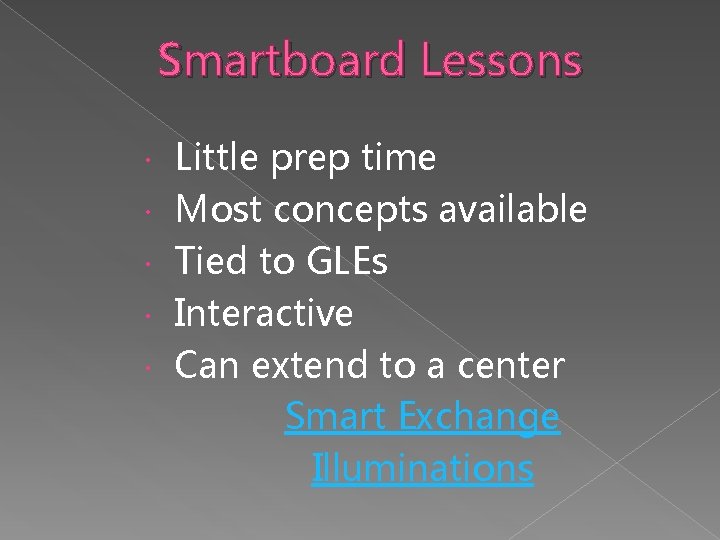 Smartboard Lessons

- Little prep time
- Most concepts available
- Tied to GLEs
- Interactive
- Can extend to a center

Smart Exchange

Illuminations